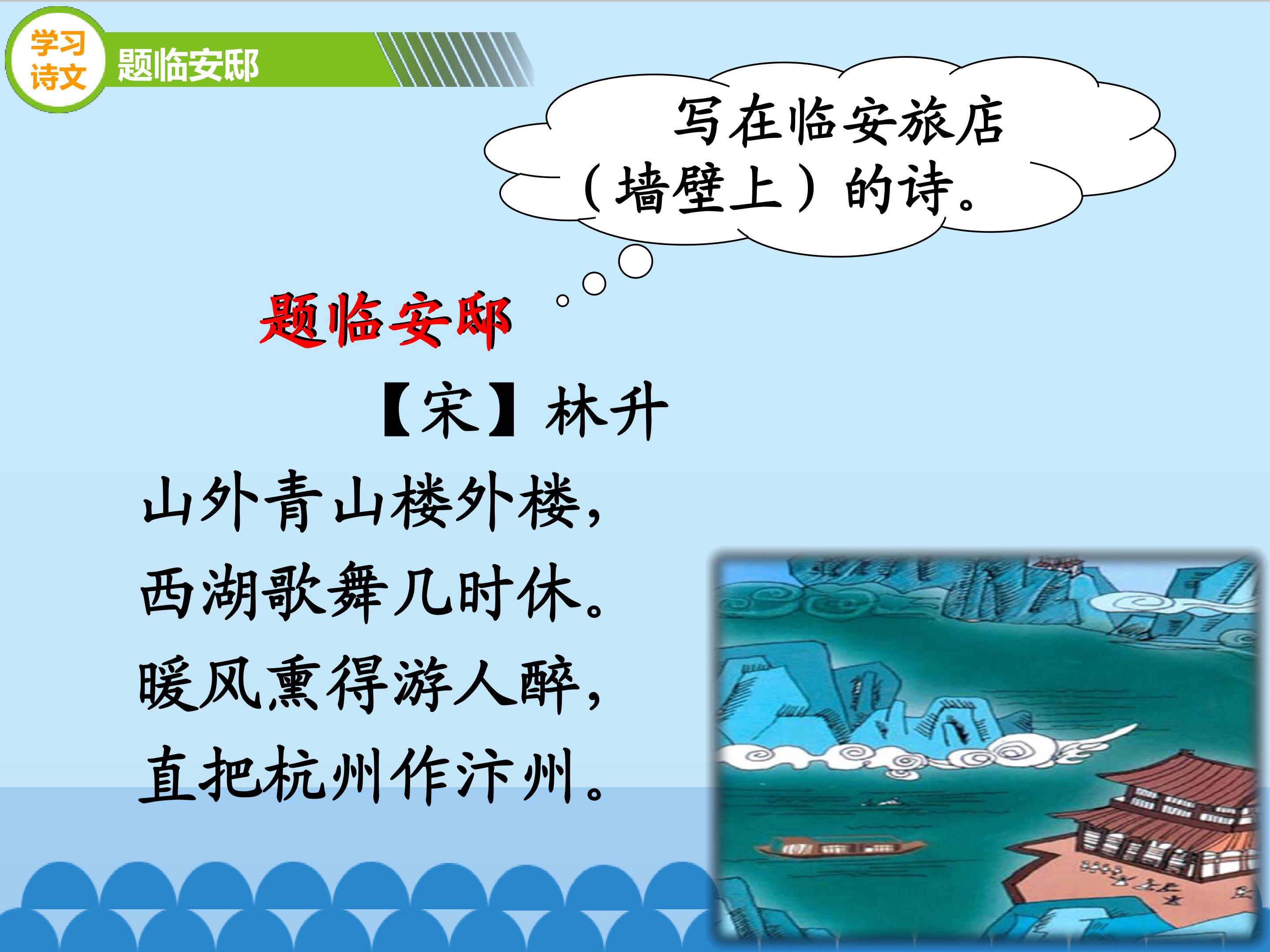 学习诗文

题临安邸

写在临安旅店（墙壁上）的诗。

题临安邸

【宋】林升

山外青山楼外楼，
西湖歌舞几时休。
暖风熏得游人醉，
直把杭州作汴州。